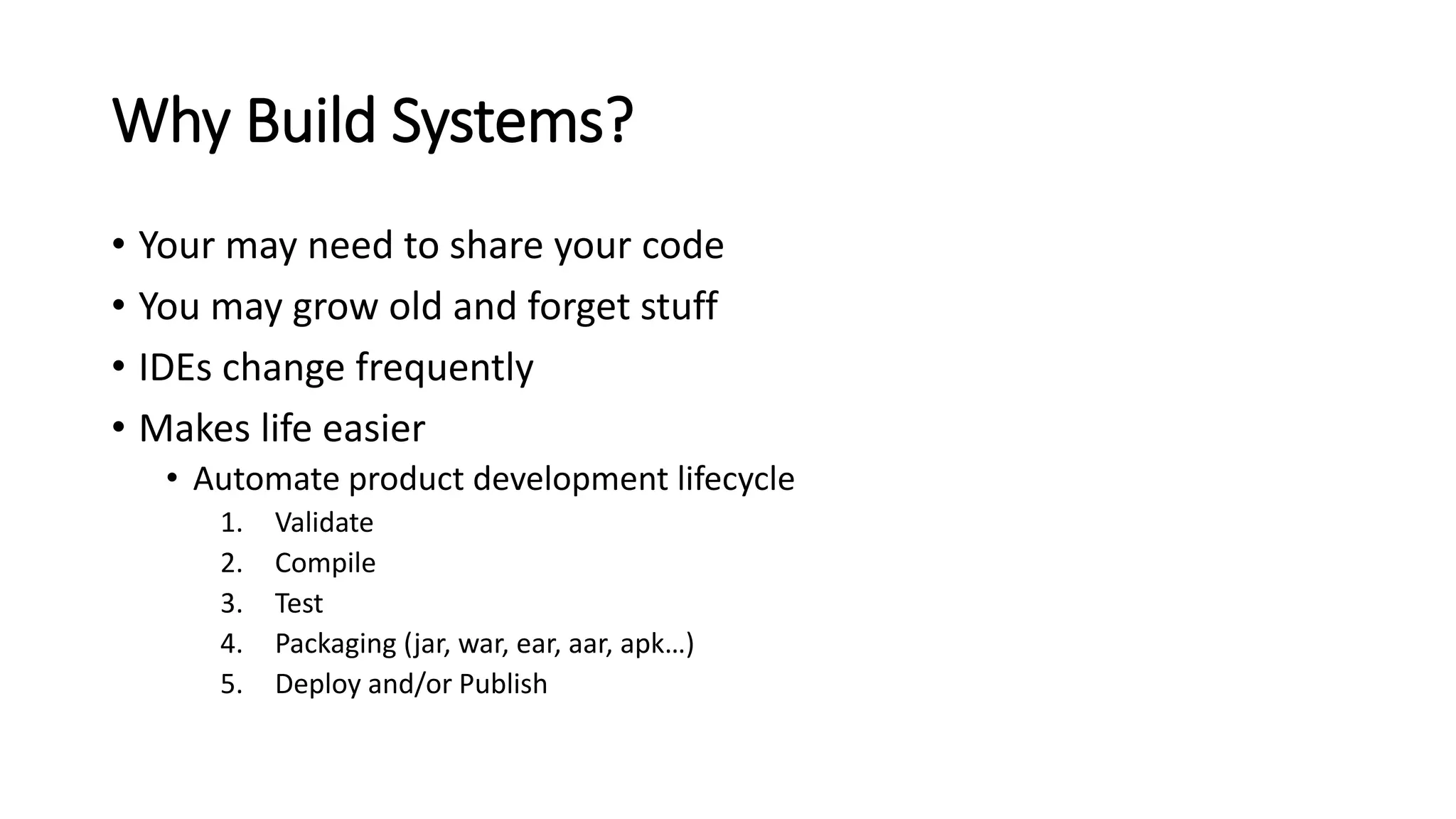 Why Build Systems?

• Your may need to share your code
• You may grow old and forget stuff
• IDEs change frequently
• Makes life easier
  • Automate product development lifecycle
    1. Validate
    2. Compile
    3. Test
    4. Packaging (jar, war, ear, aar, apk…)
    5. Deploy and/or Publish